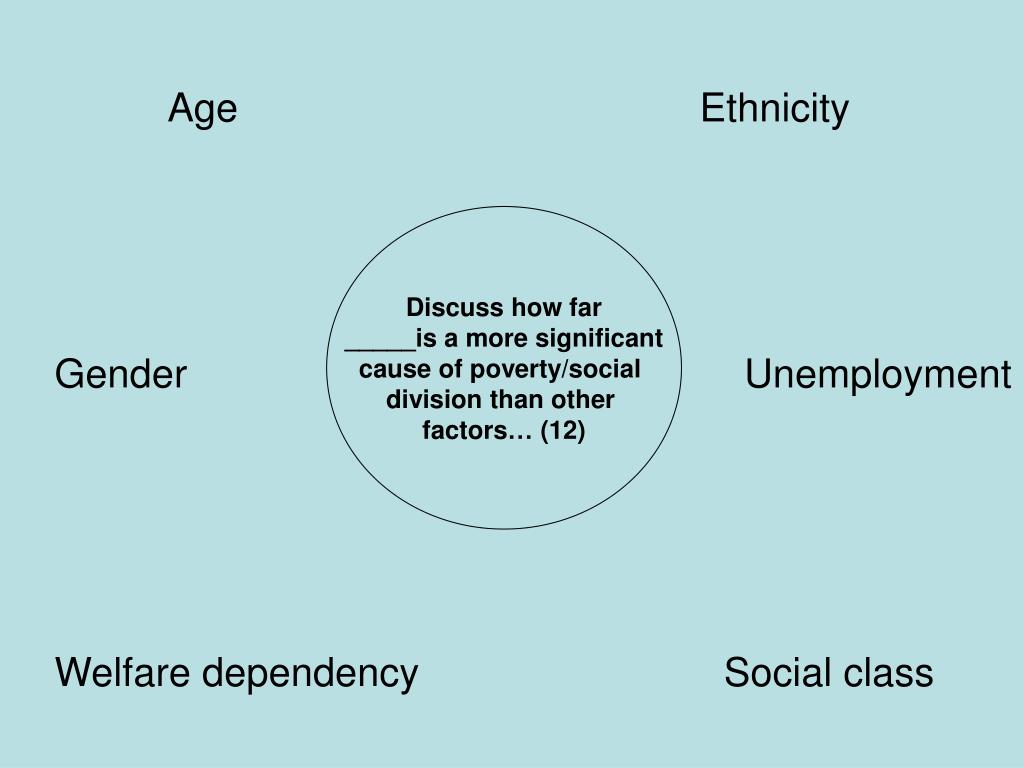 Age

Ethnicity

Gender

Discuss how far _____is a more significant cause of poverty/social division than other factors… (12)

Unemployment

Welfare dependency

Social class